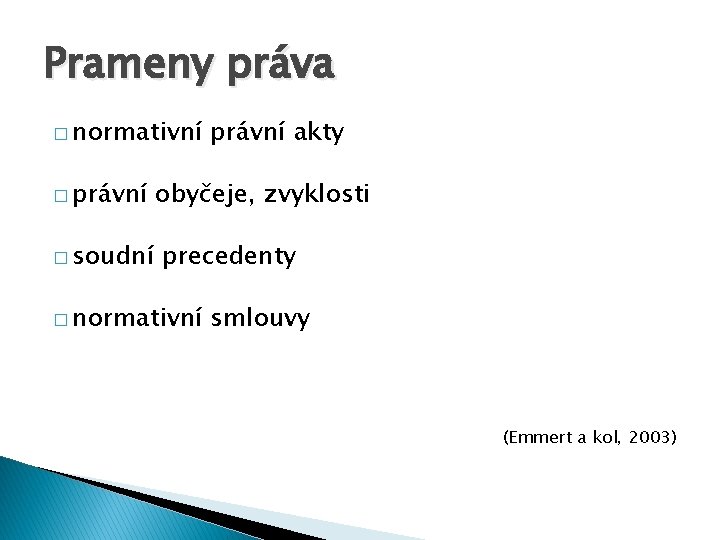 Prameny práva

□ normativní právní akty

□ právní obyčeje, zvyklosti

□ soudní precedenty

□ normativní smlouvy

(Emmert a kol, 2003)